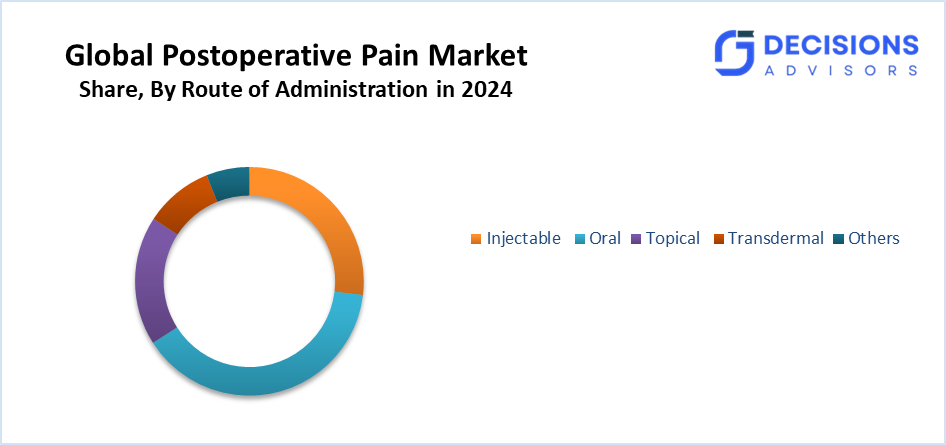 Global Postoperative Pain Market
Share, By Route of Administration in 2024

DECISIONS
ADVISORS

Injectable Oral Topical Transdermal Others